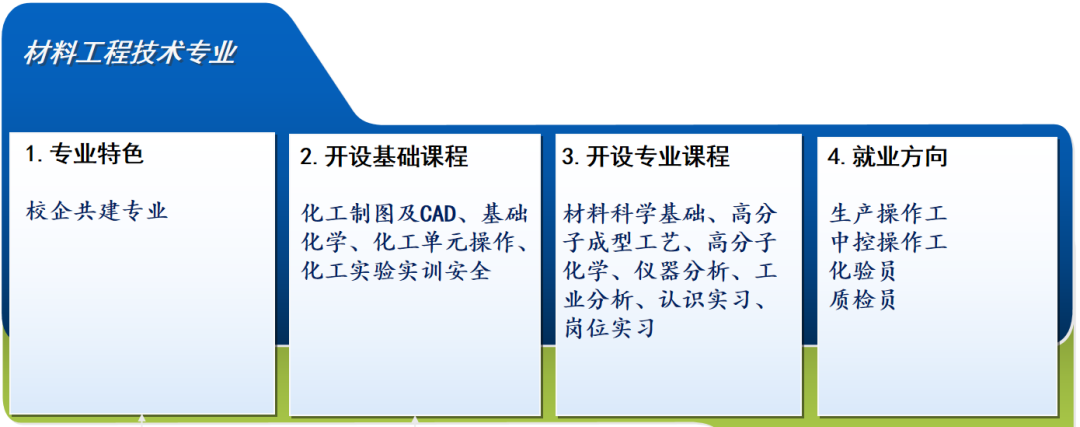 材料工程技术专业

1. 专业特色

校企共建专业

2. 开设基础课程

化工制图及CAD、基础化学、化工单元操作、化工实验实训安全

3. 开设专业课程

材料科学基础、高分子成型工艺、高分子化学、仪器分析、工业分析、认识实习、岗位实习

4. 就业方向

生产操作工
中控操作工
化验员
质检员